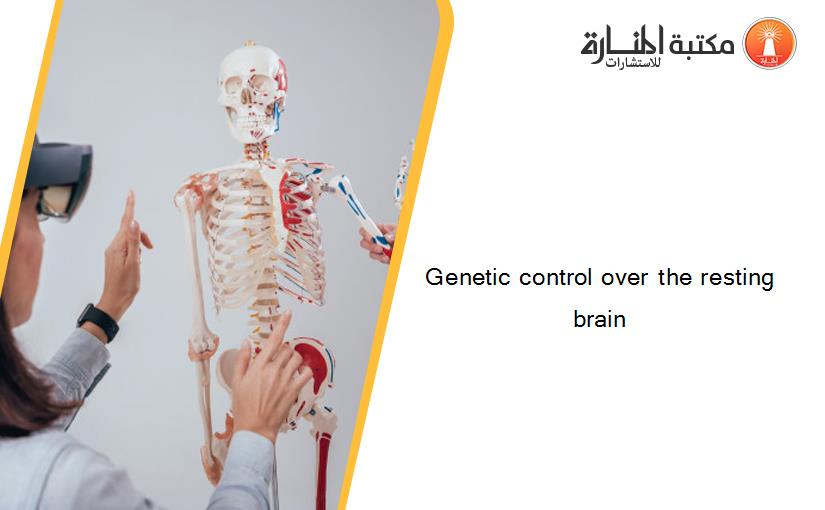 مكتبة المنارة للاستشارات

Genetic control over the resting brain